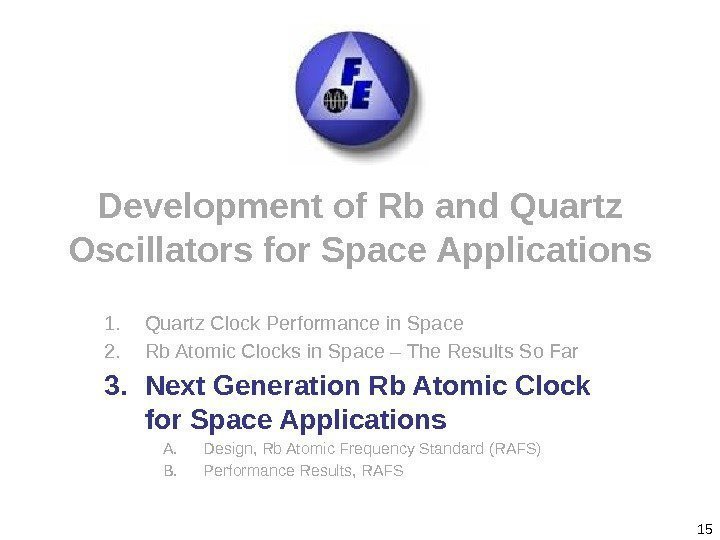 FE

Development of Rb and Quartz Oscillators for Space Applications

1. Quartz Clock Performance in Space
2. Rb Atomic Clocks in Space – The Results So Far
3. Next Generation Rb Atomic Clock for Space Applications
A. Design, Rb Atomic Frequency Standard (RAFS)
B. Performance Results, RAFS

15